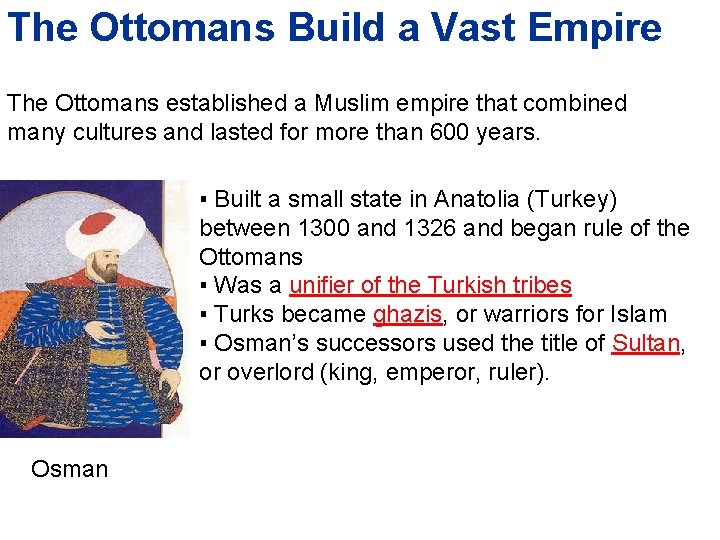 The Ottomans Build a Vast Empire

The Ottomans established a Muslim empire that combined many cultures and lasted for more than 600 years.

▪ Built a small state in Anatolia (Turkey) between 1300 and 1326 and began rule of the Ottomans
▪ Was a unifier of the Turkish tribes
▪ Turks became ghazis, or warriors for Islam
▪ Osman's successors used the title of Sultan, or overlord (king, emperor, ruler).

Osman